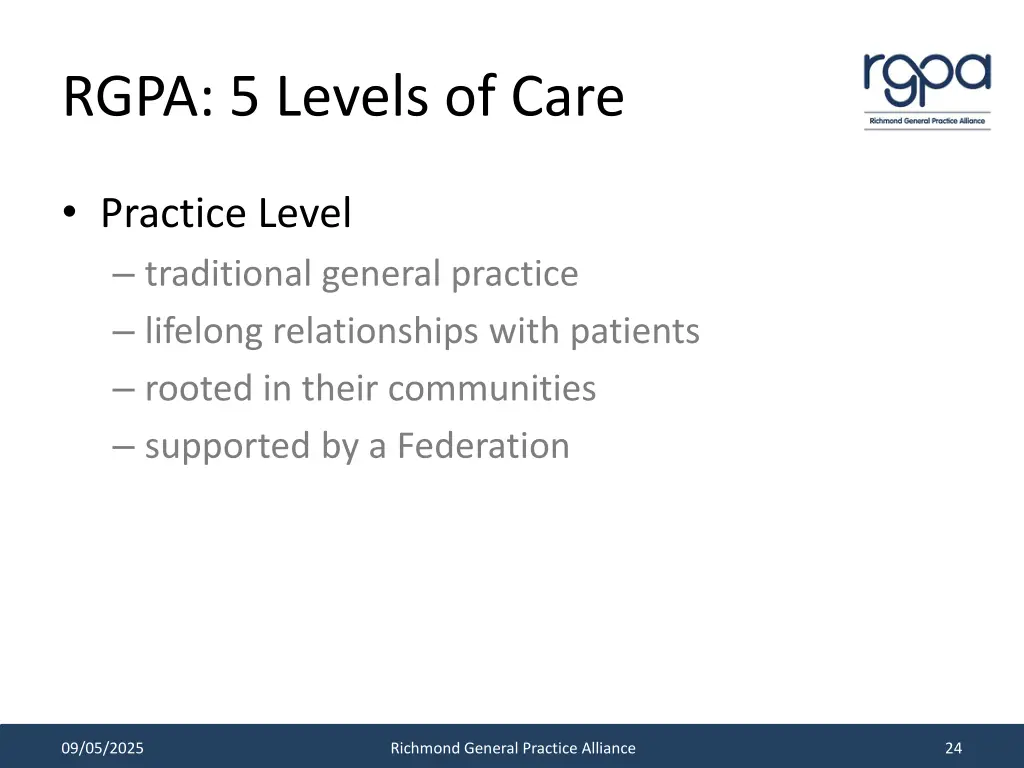 RGPA: 5 Levels of Care

rgpa
Richmond General Practice Alliance

• Practice Level
– traditional general practice
– lifelong relationships with patients
– rooted in their communities
– supported by a Federation

09/05/2025
Richmond General Practice Alliance
24